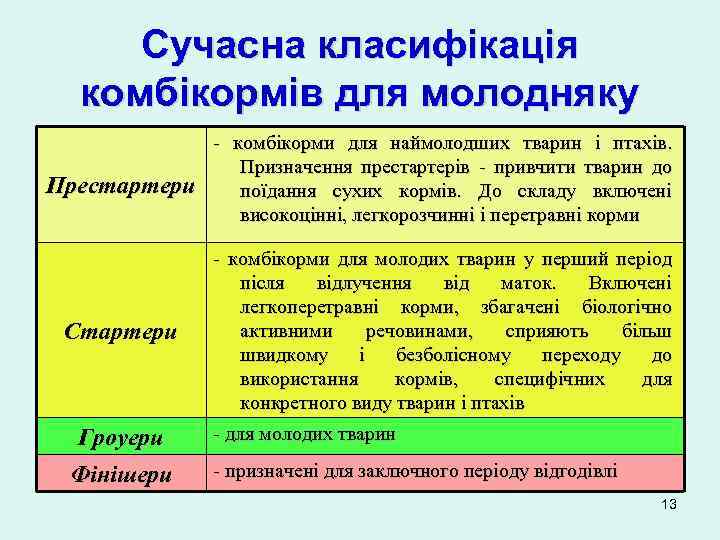 Сучасна класифікація комбікормів для молодняку

| | |
|---|---|
| Престартери | - комбікорми для наймолодших тварин і птахів. Призначення престартерів - привчити тварин до поїдання сухих кормів. До складу включені високоцінні, легкорозчинні і перетравні корми |
| Стартери | - комбікорми для молодих тварин у перший період після відлучення від маток. Включені легкоперетравні корми, збагачені біологічно активними речовинами, сприяють більш швидкому і безболісному переходу до використання кормів, специфічних для конкретного виду тварин і птахів |
| Гроуери | - для молодих тварин |
| Фінішери | - призначені для заключного періоду відгодівлі |

13